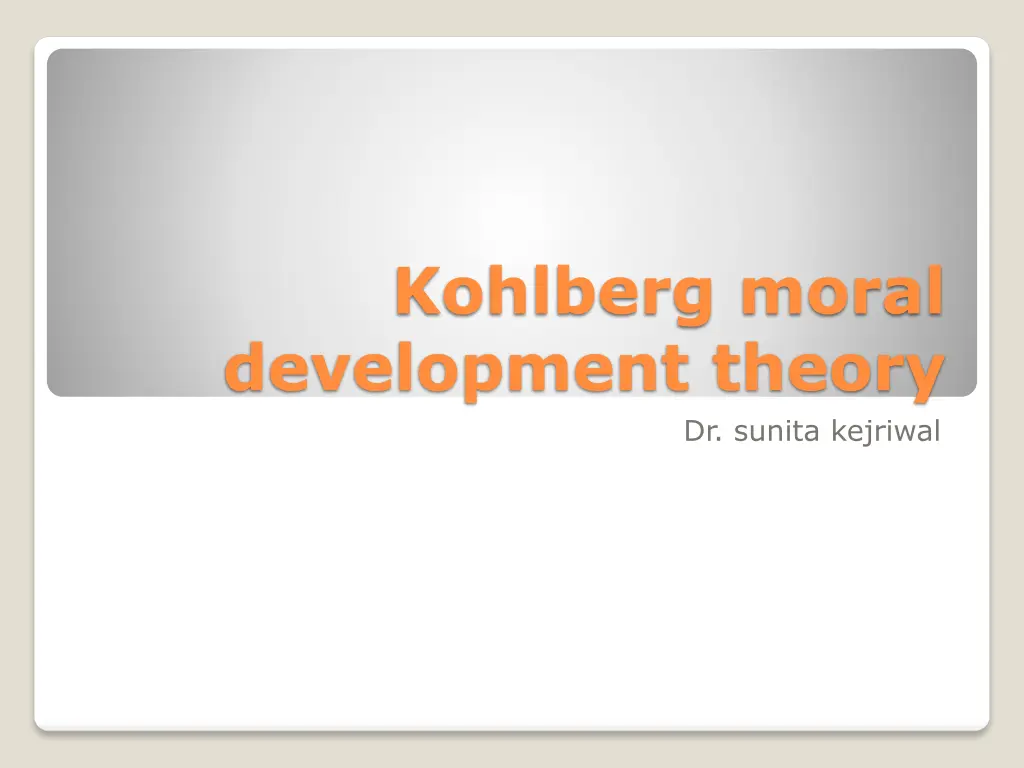 Kohlberg moral development theory

Dr. sunita kejriwal